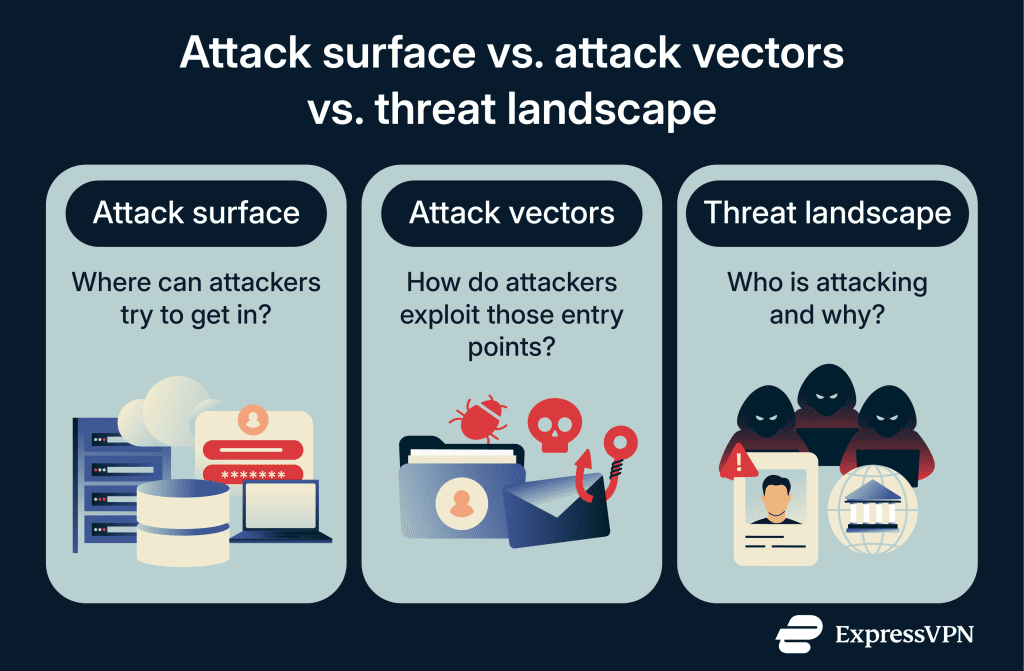 Attack surface vs. attack vectors vs. threat landscape

Attack surface

Where can attackers try to get in?

*******

Attack vectors

How do attackers exploit those entry points?

Threat landscape

Who is attacking and why?

ExpressVPN